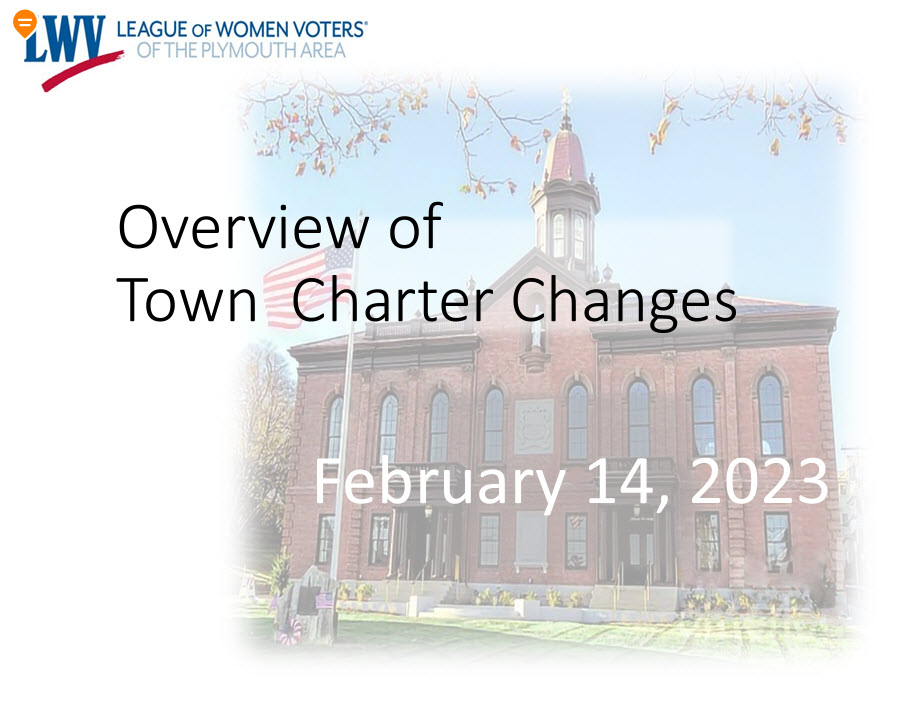 LWV LEAGUE OF WOMEN VOTERS®
OF THE PLYMOUTH AREA

Overview of
Town Charter Changes

February 14, 2023